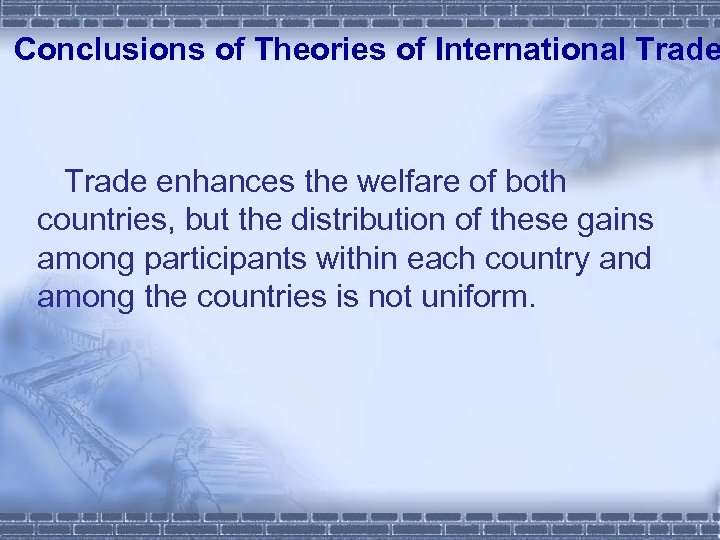 Conclusions of Theories of International Trade

Trade enhances the welfare of both countries, but the distribution of these gains among participants within each country and among the countries is not uniform.